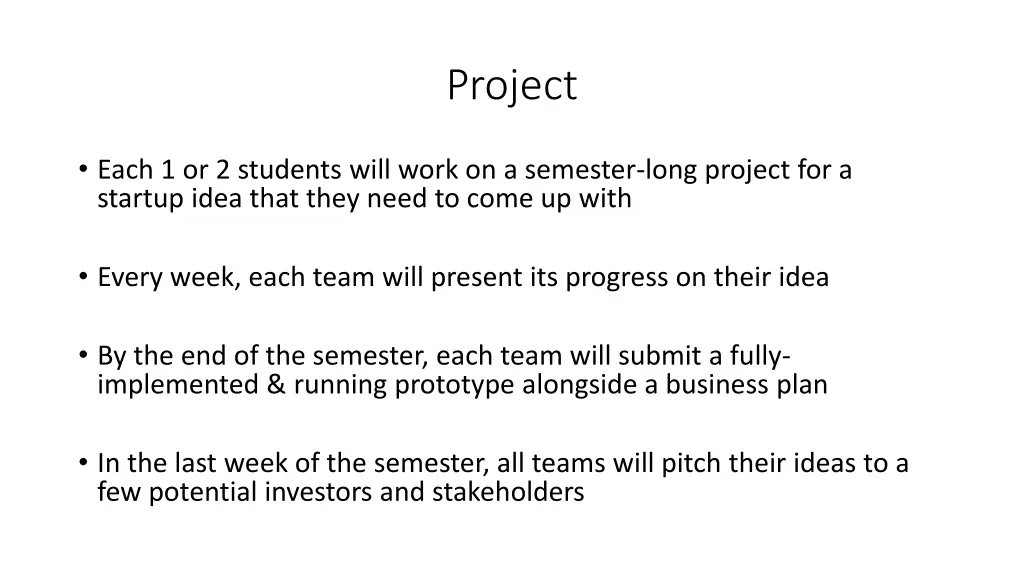 Project

• Each 1 or 2 students will work on a semester-long project for a startup idea that they need to come up with

• Every week, each team will present its progress on their idea

• By the end of the semester, each team will submit a fully-implemented & running prototype alongside a business plan

• In the last week of the semester, all teams will pitch their ideas to a few potential investors and stakeholders